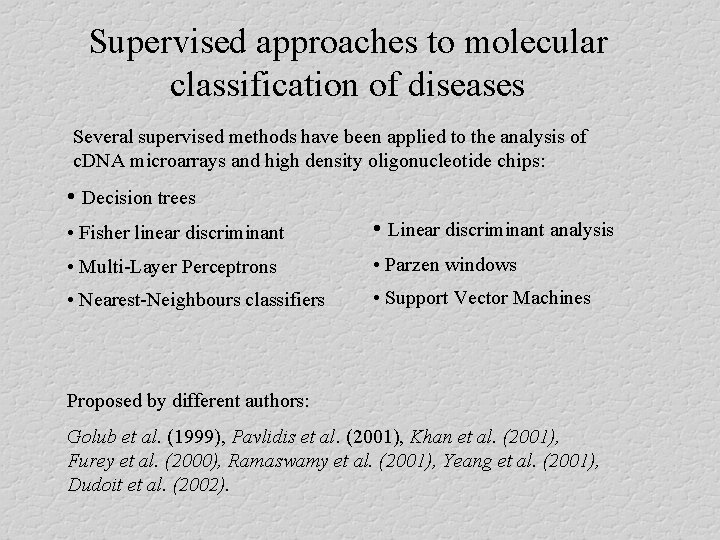 Supervised approaches to molecular classification of diseases

Several supervised methods have been applied to the analysis of cDNA microarrays and high density oligonucleotide chips:

• Decision trees

• Fisher linear discriminant

• Multi-Layer Perceptrons

• Nearest-Neighbours classifiers

• Linear discriminant analysis

• Parzen windows

• Support Vector Machines

Proposed by different authors:

Golub et al. (1999), Pavlidis et al. (2001), Khan et al. (2001), Furey et al. (2000), Ramaswamy et al. (2001), Yeang et al. (2001), Dudoit et al. (2002).